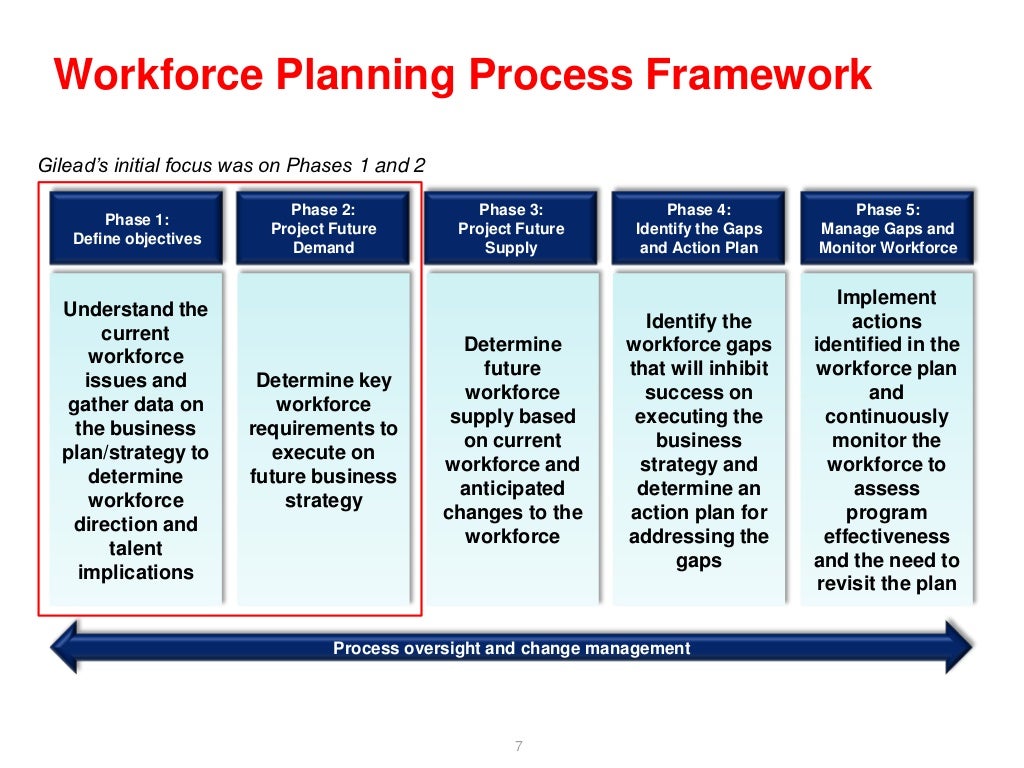 Workforce Planning Process Framework

Gilead's initial focus was on Phases 1 and 2

Phase 1:
Define objectives

Understand the current workforce issues and gather data on the business plan/strategy to determine workforce direction and talent implications

Phase 2:
Project Future Demand

Determine key workforce requirements to execute on future business strategy

Phase 3:
Project Future Supply

Determine future workforce supply based on current workforce and anticipated changes to the workforce

Phase 4:
Identify the Gaps and Action Plan

Identify the workforce gaps that will inhibit success on executing the business strategy and determine an action plan for addressing the gaps

Phase 5:
Manage Gaps and Monitor Workforce

Implement actions identified in the workforce plan and continuously monitor the workforce to assess program effectiveness and the need to revisit the plan

Process oversight and change management

7